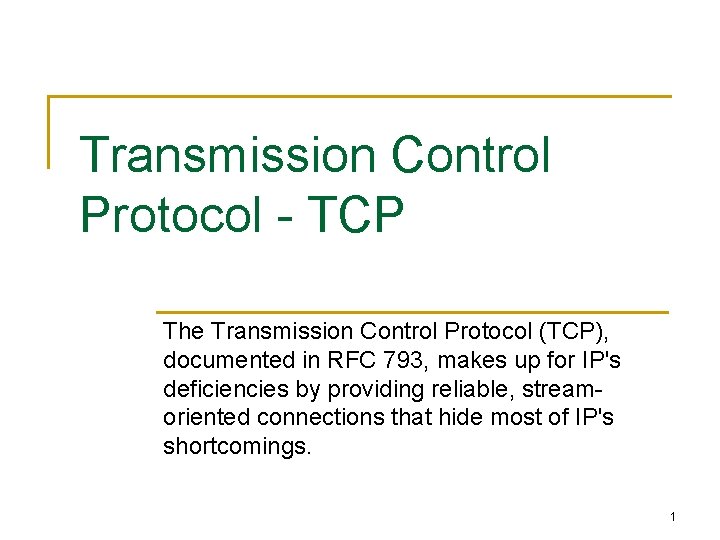 Transmission Control Protocol - TCP

The Transmission Control Protocol (TCP), documented in RFC 793, makes up for IP's deficiencies by providing reliable, stream-oriented connections that hide most of IP's shortcomings.

1